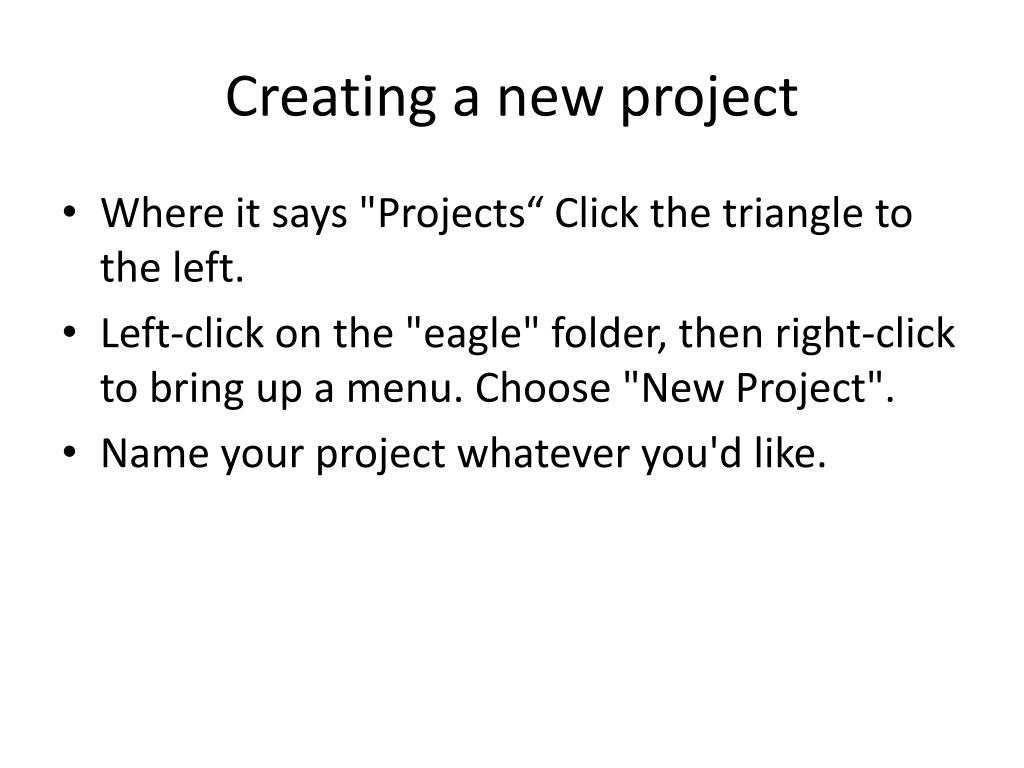 Creating a new project

• Where it says "Projects“ Click the triangle to the left.
• Left-click on the "eagle" folder, then right-click to bring up a menu. Choose "New Project".
• Name your project whatever you'd like.